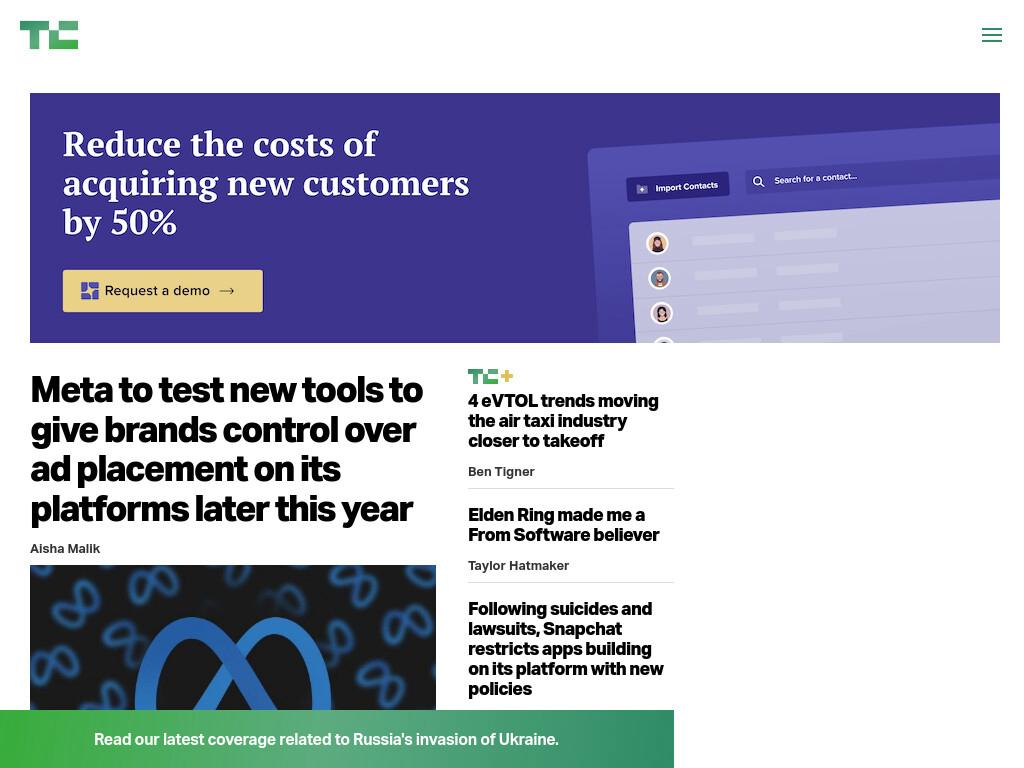 TC

Reduce the costs of acquiring new customers by 50%

Request a demo

Import Contacts

Search for a contact...

Meta to test new tools to give brands control over ad placement on its platforms later this year

Aisha Malik

TC+

4 eVTOL trends moving the air taxi industry closer to takeoff

Ben Tigner

Elden Ring made me a From Software believer

Taylor Hatmaker

Following suicides and lawsuits, Snapchat restricts apps building on its platform with new policies

Read our latest coverage related to Russia's invasion of Ukraine.